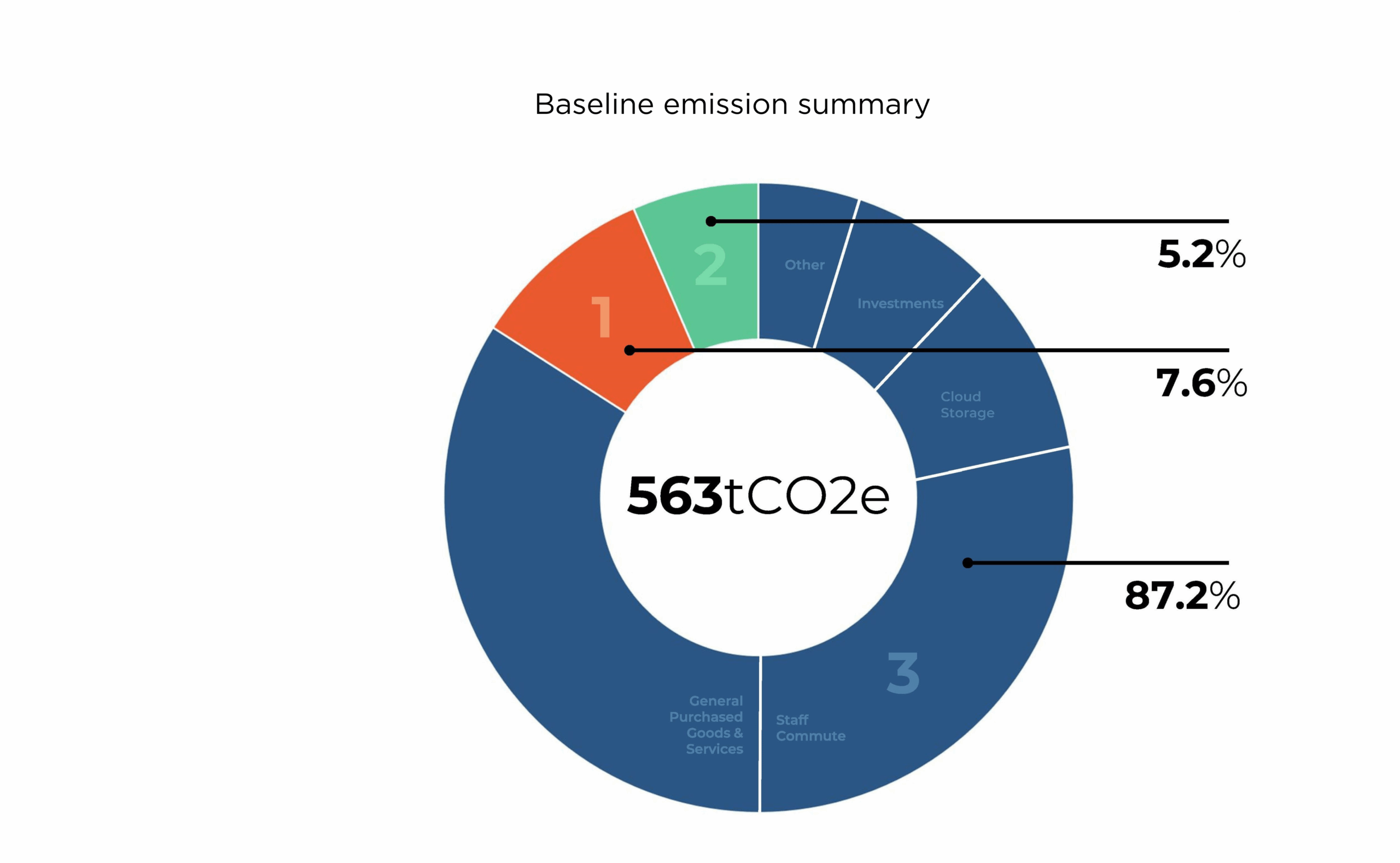 Baseline emission summary

2

1

Other

Investments

Cloud Storage

5.2%

7.6%

563tCO2e

87.2%

3

General Purchased Goods & Services

Staff Commute